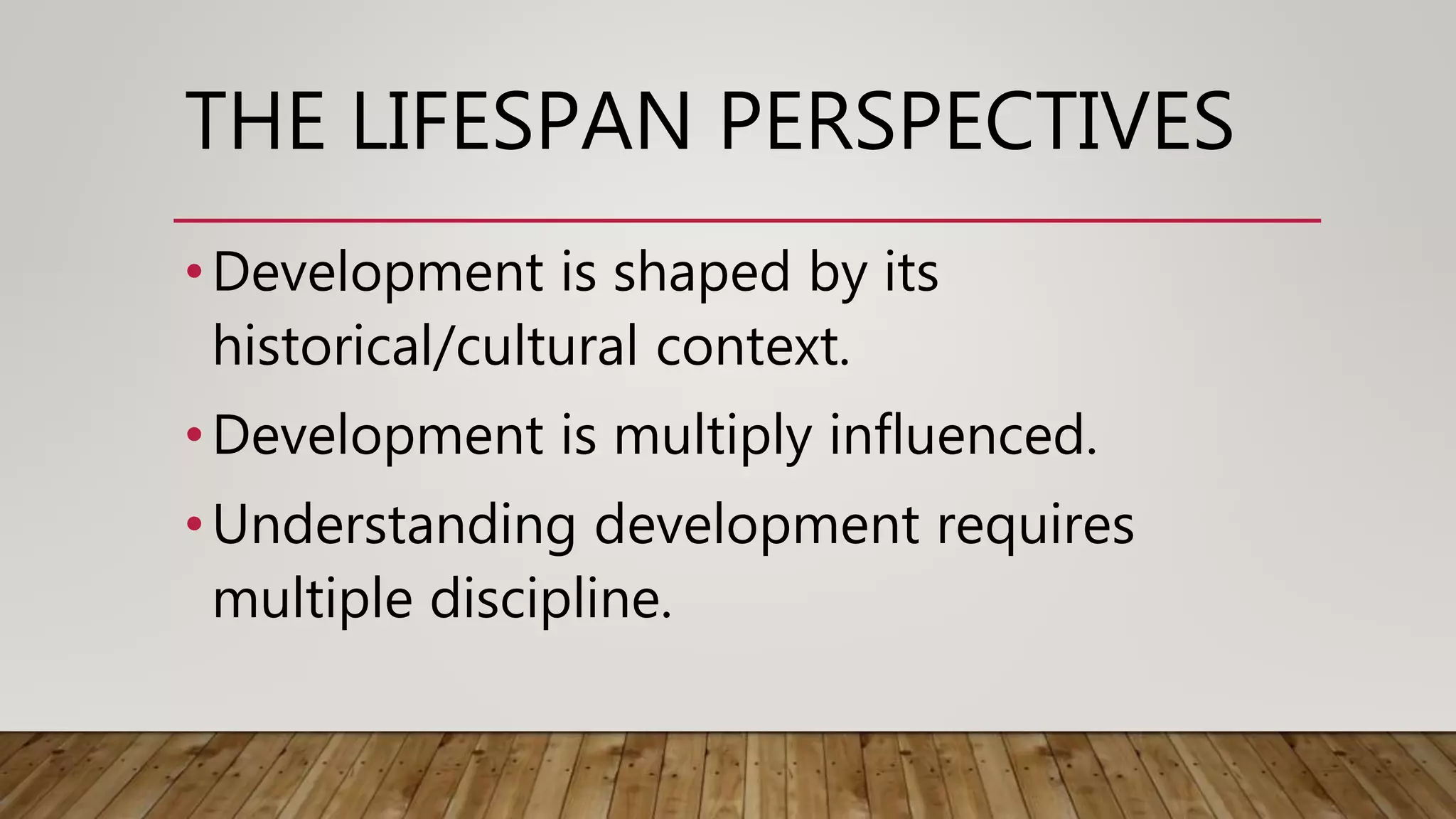 THE LIFESPAN PERSPECTIVES

• Development is shaped by its historical/cultural context.

• Development is multiply influenced.

• Understanding development requires multiple discipline.